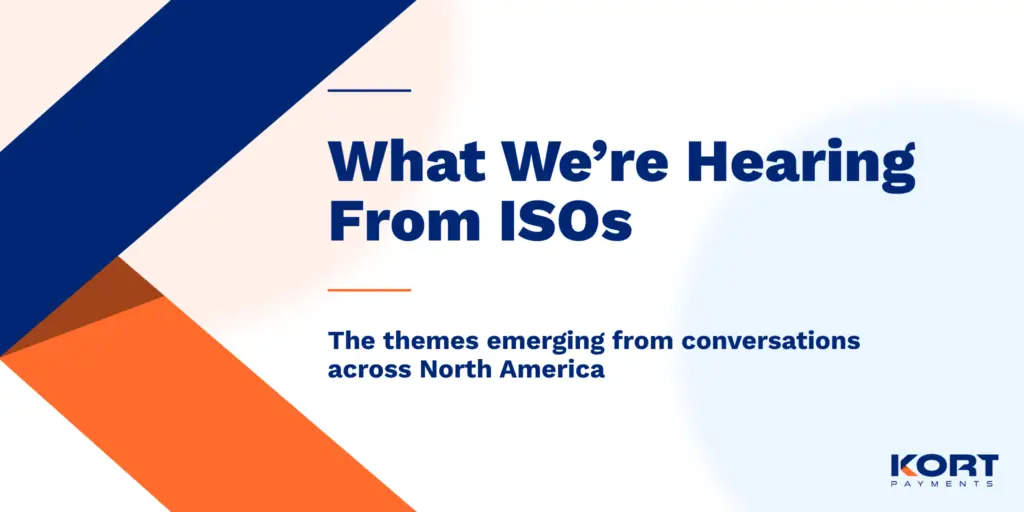 What We're Hearing From ISOs

The themes emerging from conversations across North America

KORT
PAYMENTS